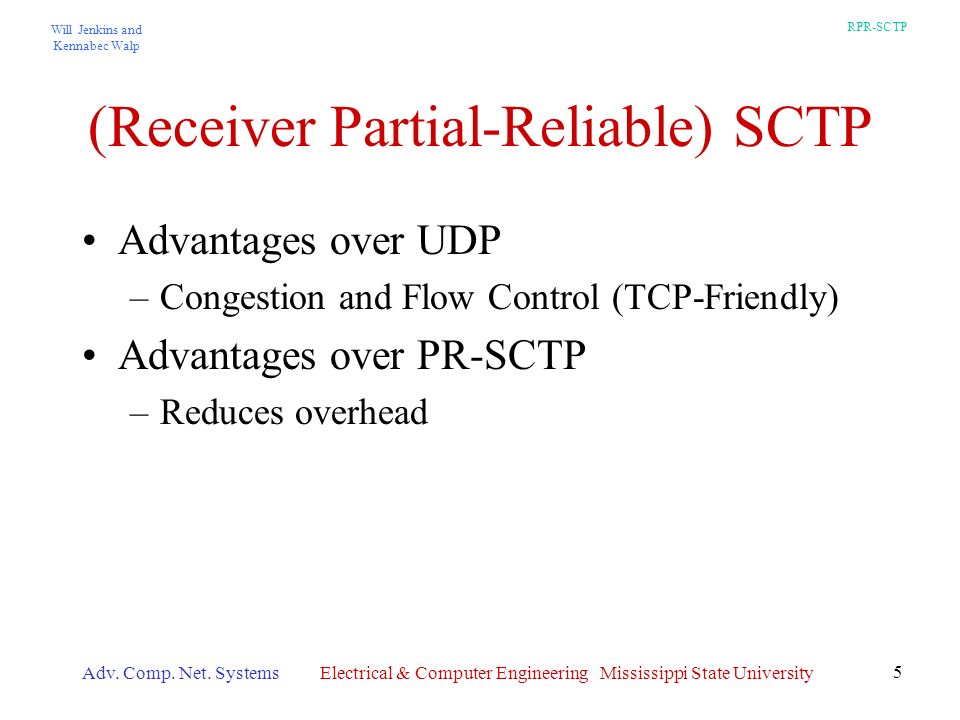 Will Jenkins and Kennabec Walp

RPR-SCTP

(Receiver Partial-Reliable) SCTP

• Advantages over UDP
– Congestion and Flow Control (TCP-Friendly)

• Advantages over PR-SCTP
– Reduces overhead

Adv. Comp. Net. Systems

Electrical & Computer Engineering Mississippi State University

5